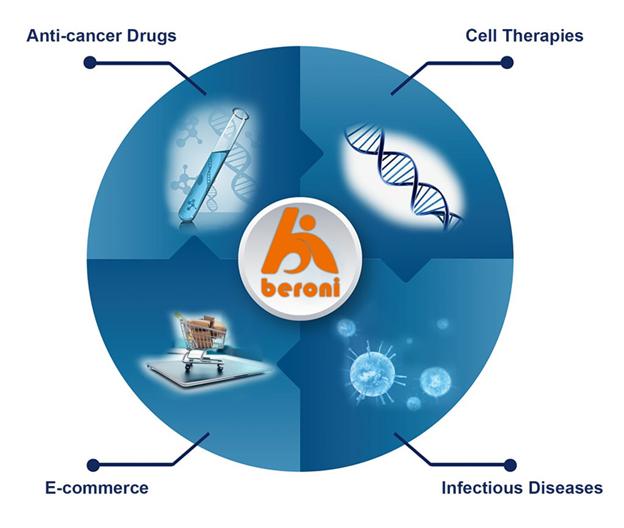 Anti-cancer Drugs

Cell Therapies

beroni

E-commerce

Infectious Diseases